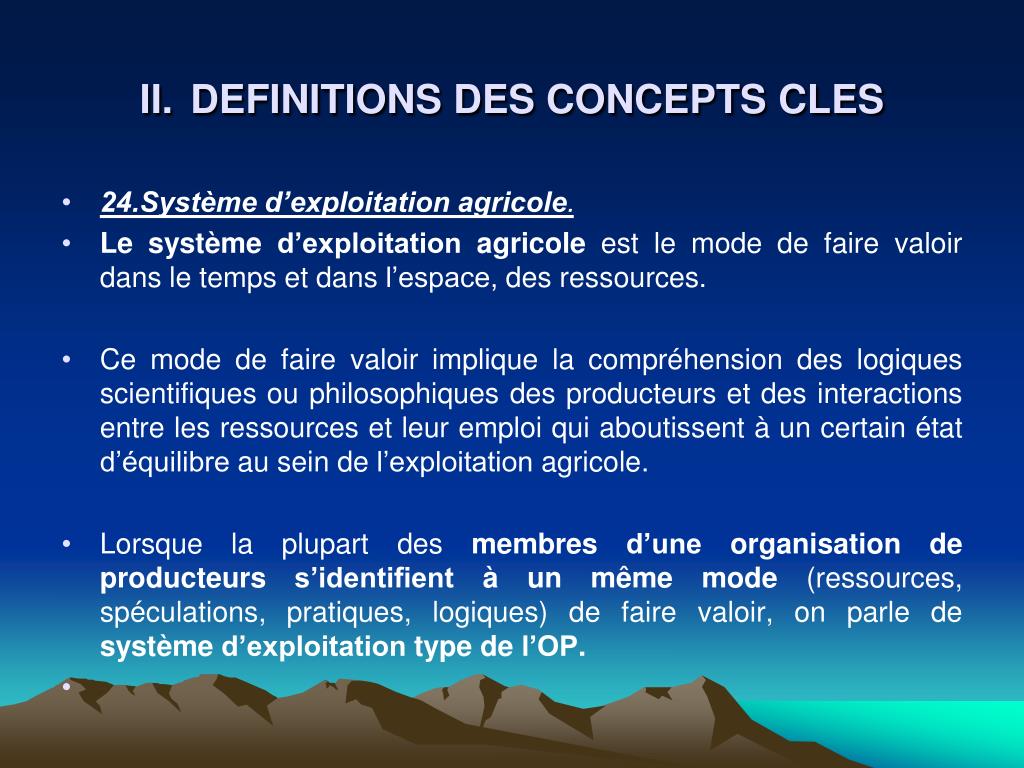 II. DEFINITIONS DES CONCEPTS CLES

• 24.Système d’exploitation agricole.

• Le système d’exploitation agricole est le mode de faire valoir dans le temps et dans l’espace, des ressources.

• Ce mode de faire valoir implique la compréhension des logiques scientifiques ou philosophiques des producteurs et des interactions entre les ressources et leur emploi qui aboutissent à un certain état d’équilibre au sein de l’exploitation agricole.

• Lorsque la plupart des membres d’une organisation de producteurs s’identifient à un même mode (ressources, spéculations, pratiques, logiques) de faire valoir, on parle de système d’exploitation type de l’OP.

•